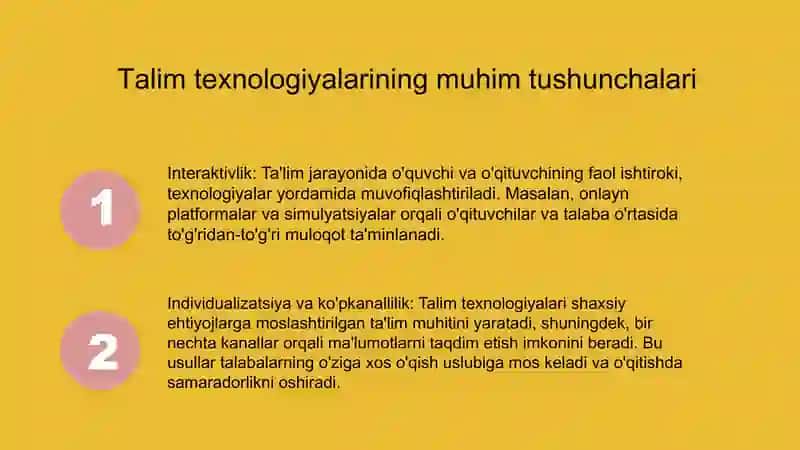 Talim texnologiyalarining muhim tushunchalari

1

Interaktivlik: Ta'lim jarayonida o'quvchi va o'qituvchining faol ishtiroki, texnologiyalar yordamida muvofiqlashtiriladi. Masalan, onlayn platformalar va simulyatsiyalar orqali o'qituvchilar va talaba o'rtasida to'g'ridan-to'g'ri muloqot ta'minlanadi.

2

Individualizatsiya va ko'pkanallilik: Talim texnologiyalari shaxsiy ehtiyojlarga moslashtirilgan ta'lim muhitini yaratadi, shuningdek, bir nechta kanallar orqali ma'lumotlarni taqdim etish imkonini beradi. Bu usullar talabalarning o'ziga xos o'qish uslubiga mos keladi va o'qitishda samaradorlikni oshiradi.